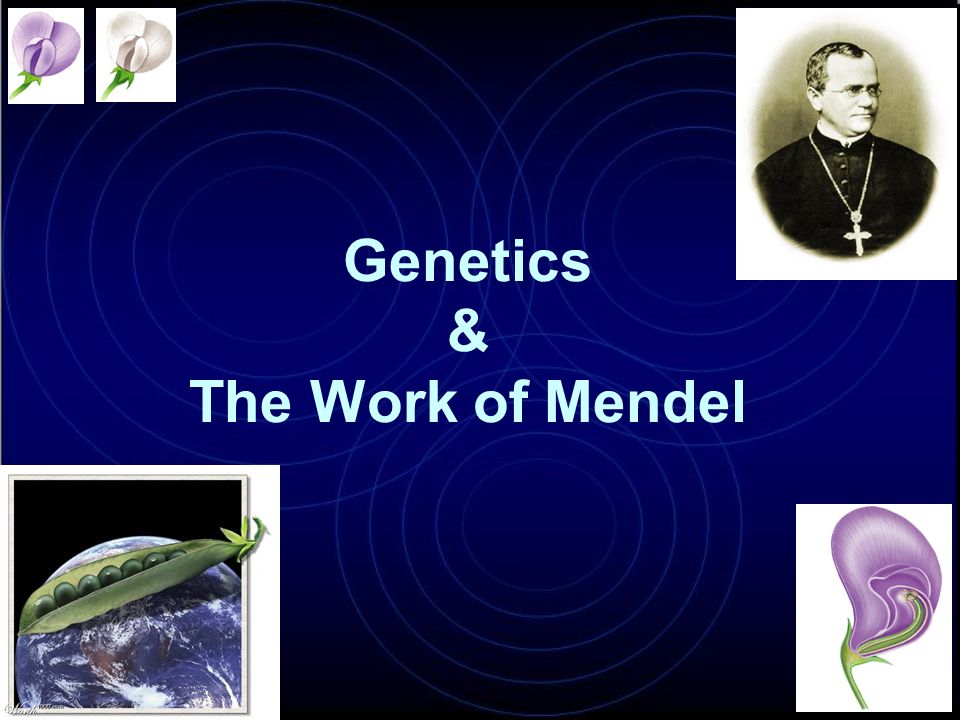 Genetics
&
The Work of Mendel